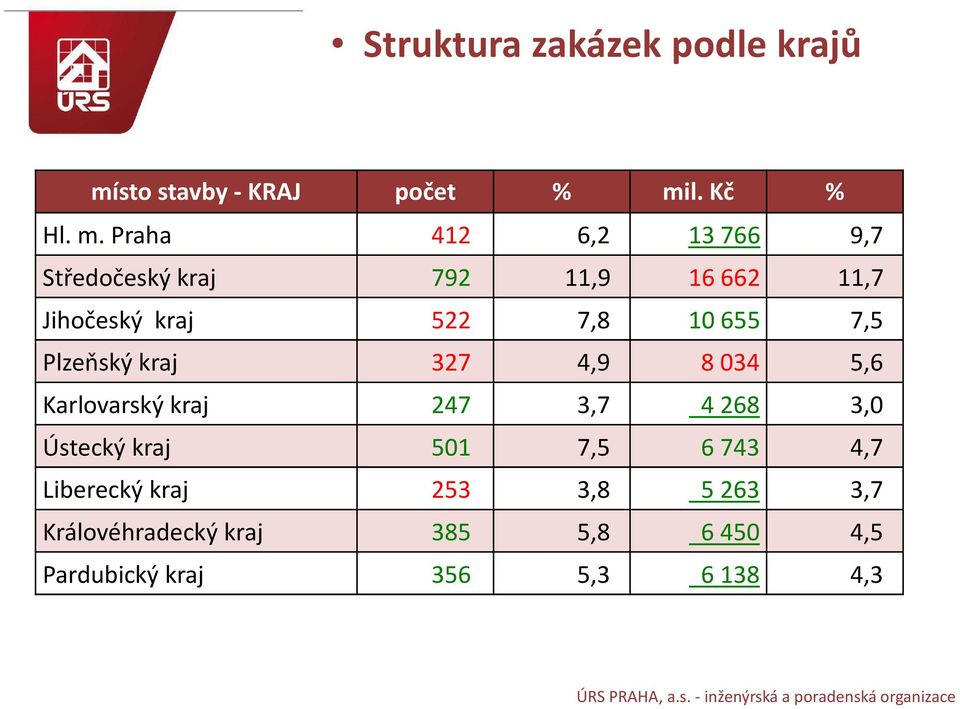 ÚRS

• Struktura zakázek podle krajů

| místo stavby - KRAJ | počet | % | mil. Kč | % |
|---|---|---|---|---|
| Hl. m. Praha | 412 | 6,2 | 13 766 | 9,7 |
| Středočeský kraj | 792 | 11,9 | 16 662 | 11,7 |
| Jihočeský kraj | 522 | 7,8 | 10 655 | 7,5 |
| Plzeňský kraj | 327 | 4,9 | 8 034 | 5,6 |
| Karlovarský kraj | 247 | 3,7 | 4 268 | 3,0 |
| Ústecký kraj | 501 | 7,5 | 6 743 | 4,7 |
| Liberecký kraj | 253 | 3,8 | 5 263 | 3,7 |
| Královéhradecký kraj | 385 | 5,8 | 6 450 | 4,5 |
| Pardubický kraj | 356 | 5,3 | 6 138 | 4,3 |

ÚRS PRAHA, a.s. - inženýrská a poradenská organizace